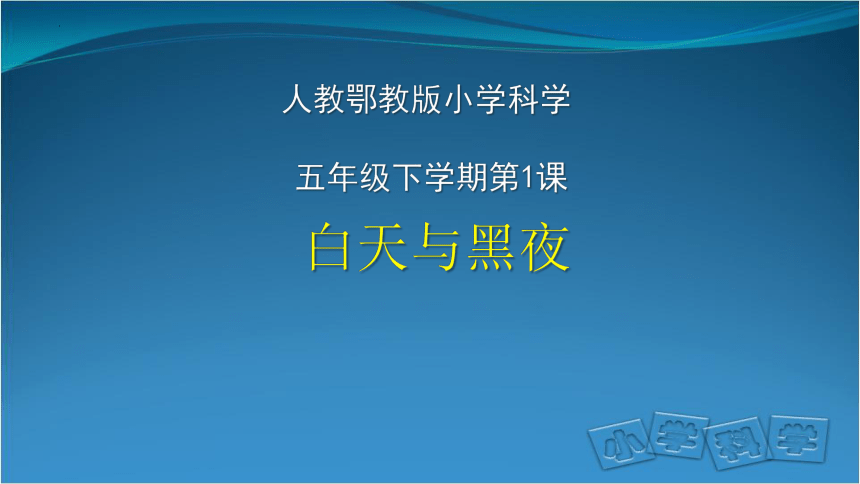 人教鄂教版小学科学

五年级下学期第1课

白天与黑夜

小学科学